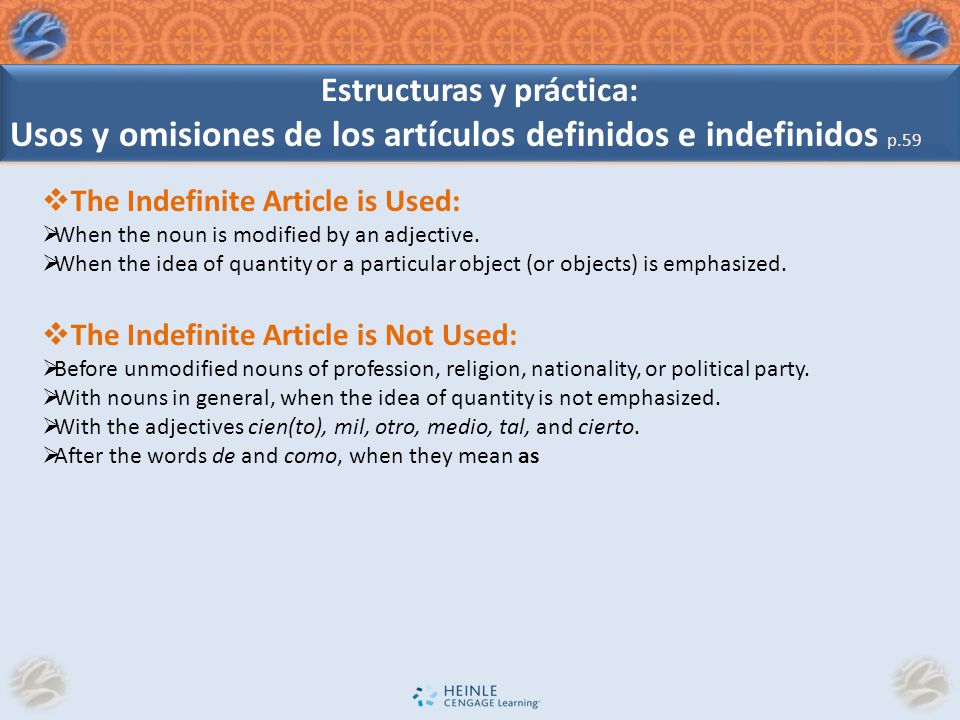 Estructuras y práctica:
Usos y omisiones de los artículos definidos e indefinidos p.59

❖The Indefinite Article is Used:
➢When the noun is modified by an adjective.
➢When the idea of quantity or a particular object (or objects) is emphasized.

❖The Indefinite Article is Not Used:
➢Before unmodified nouns of profession, religion, nationality, or political party.
➢With nouns in general, when the idea of quantity is not emphasized.
➢With the adjectives cien(to), mil, otro, medio, tal, and cierto.
➢After the words de and como, when they mean as

HEINLE
CENGAGE Learning